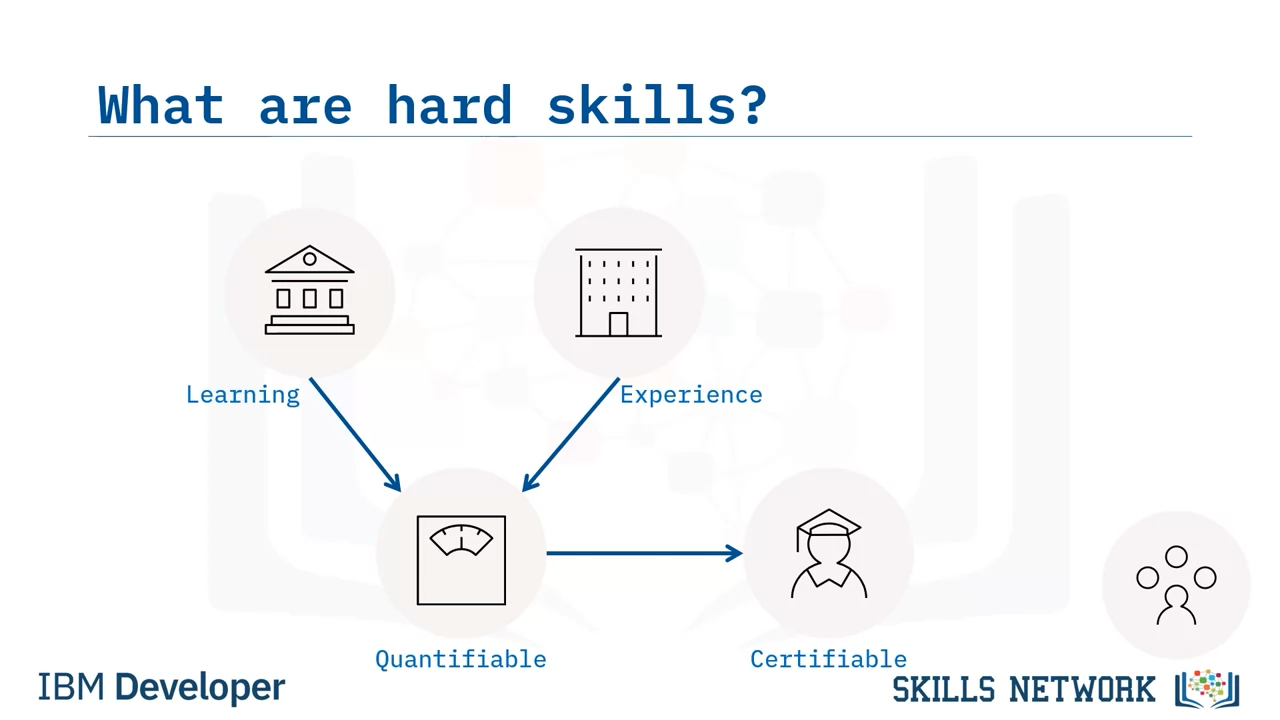 What are hard skills?

Learning

Experience

Quantifiable

Certifiable

IBM Developer

SKILLS NETWORK